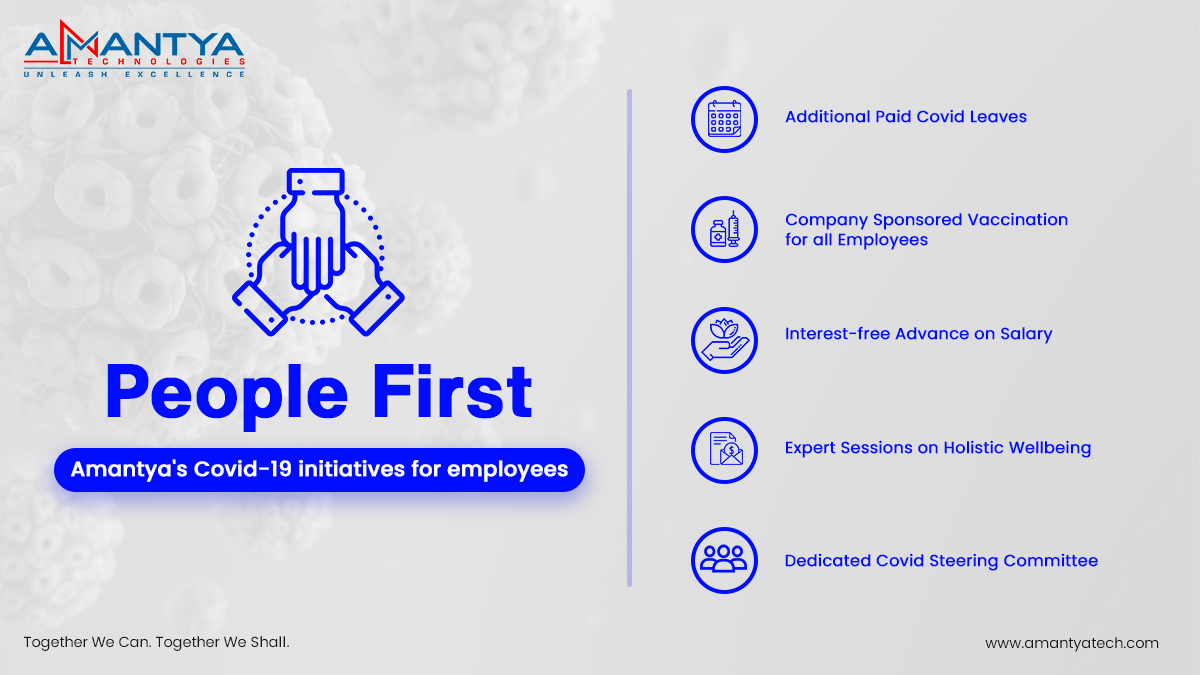 AMANTYA
TECHNOLOGIES
UNLEASH EXCELLENCE

People First

Amantya's Covid-19 initiatives for employees

Additional Paid Covid Leaves

Company Sponsored Vaccination for all Employees

Interest-free Advance on Salary

Expert Sessions on Holistic Wellbeing

Dedicated Covid Steering Committee

Together We Can. Together We Shall.

www.amantyatech.com